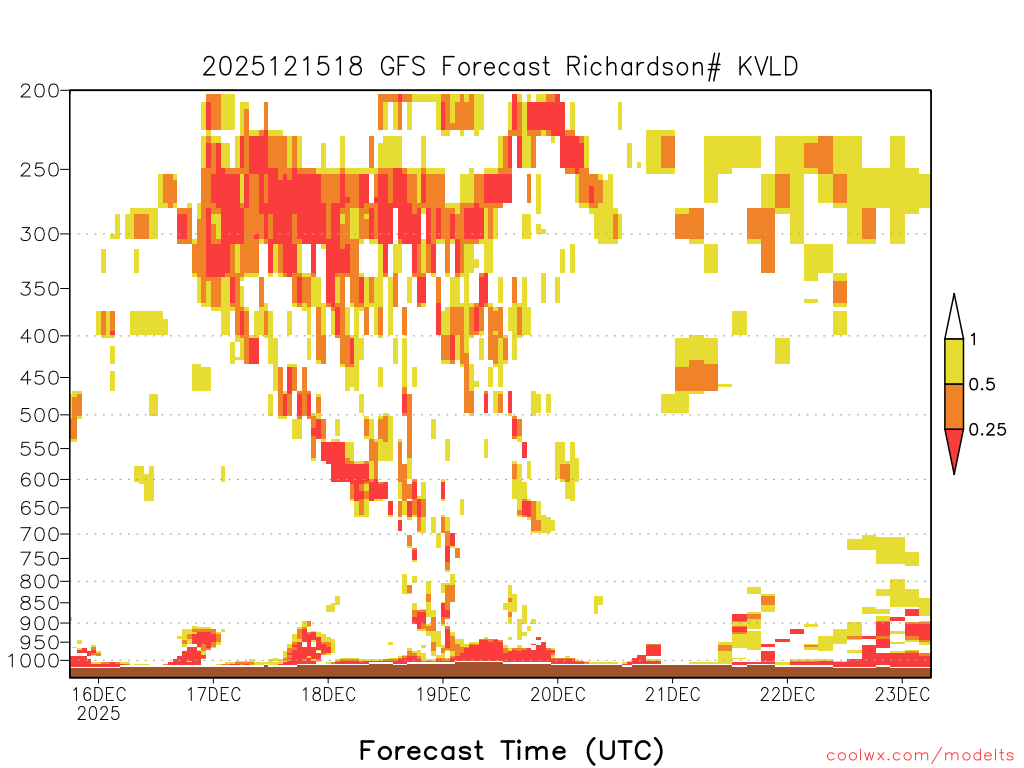 2025121518 GFS Forecast Richardson# KVLD

200
250
300
350
400
450
500
550
600
650
700
750
800
850
900
950
1000

1
0.5
0.25

16DEC
2025
17DEC
18DEC
19DEC
20DEC
21DEC
22DEC
23DEC

Forecast Time (UTC)

coolwx.com/modelts